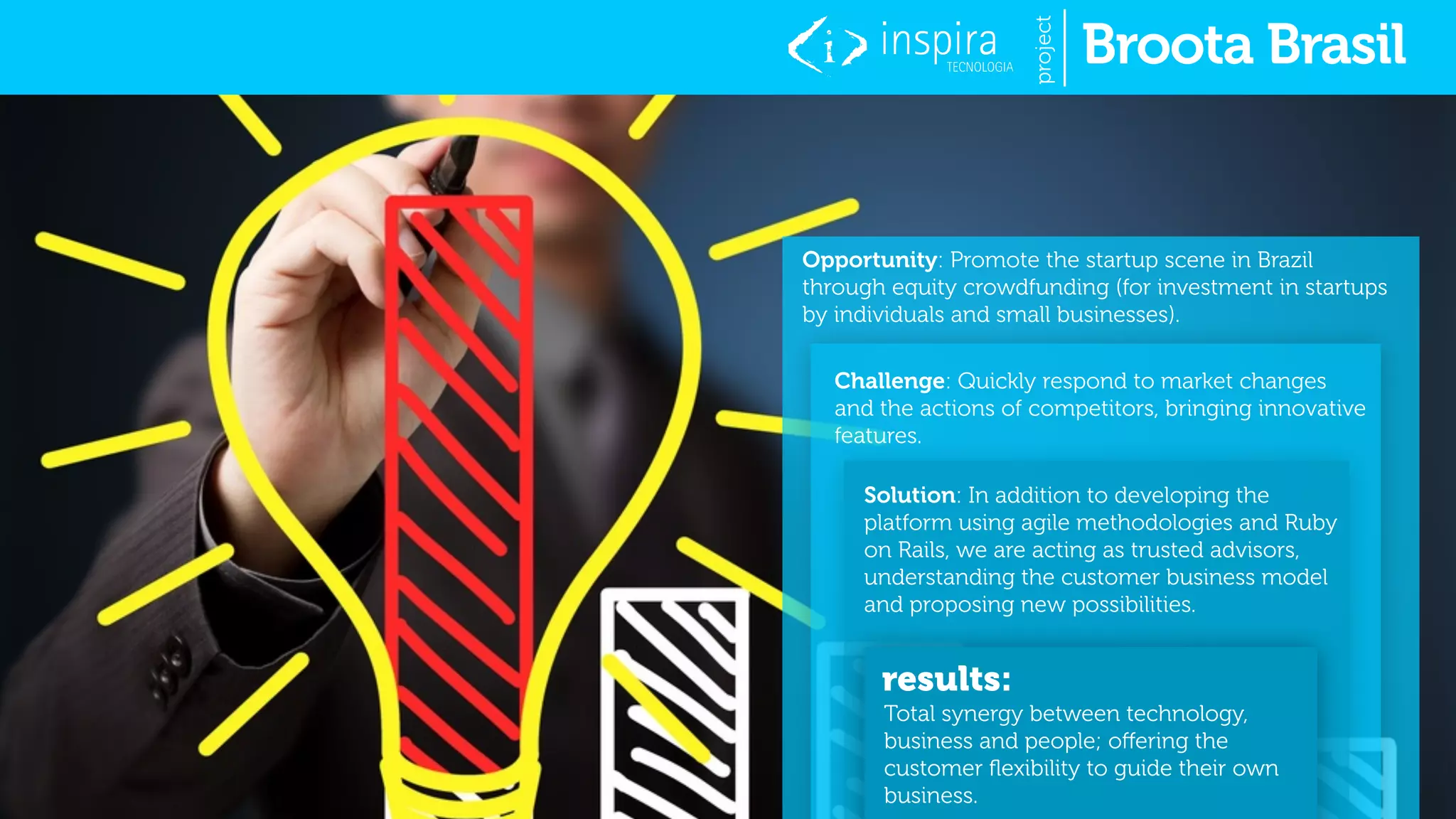 <i> inspira TECNOLOGIA

project

Broota Brasil

Opportunity: Promote the startup scene in Brazil through equity crowdfunding (for investment in startups by individuals and small businesses).

Challenge: Quickly respond to market changes and the actions of competitors, bringing innovative features.

Solution: In addition to developing the platform using agile methodologies and Ruby on Rails, we are acting as trusted advisors, understanding the customer business model and proposing new possibilities.

results:
Total synergy between technology, business and people; offering the customer flexibility to guide their own business.